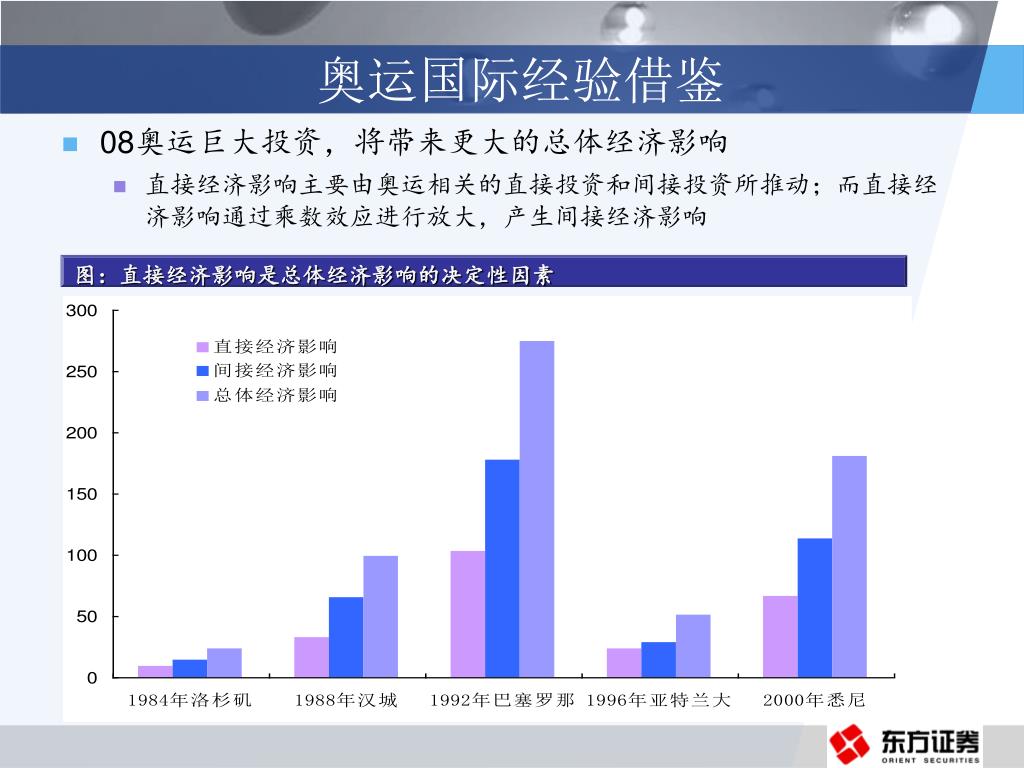 奥运国际经验借鉴

08奥运巨大投资，将带来更大的总体经济影响

直接经济影响主要由奥运相关的直接投资和间接投资所推动；而直接经济影响通过乘数效应进行放大，产生间接经济影响

图：直接经济影响是总体经济影响的决定性因素

300
250
200
150
100
50
0

直接经济影响
间接经济影响
总体经济影响

1984年洛杉矶
1988年汉城
1992年巴塞罗那
1996年亚特兰大
2000年悉尼

东方证券
ORIENT SECURITIES